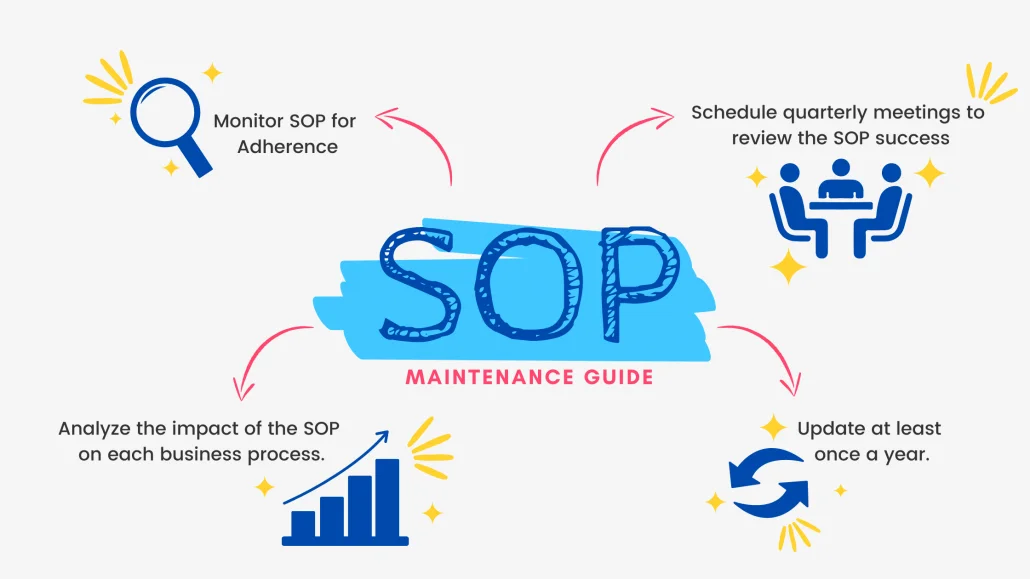 Monitor SOP for Adherence

Schedule quarterly meetings to review the SOP success

SOP

MAINTENANCE GUIDE

Analyze the impact of the SOP on each business process.

Update at least once a year.